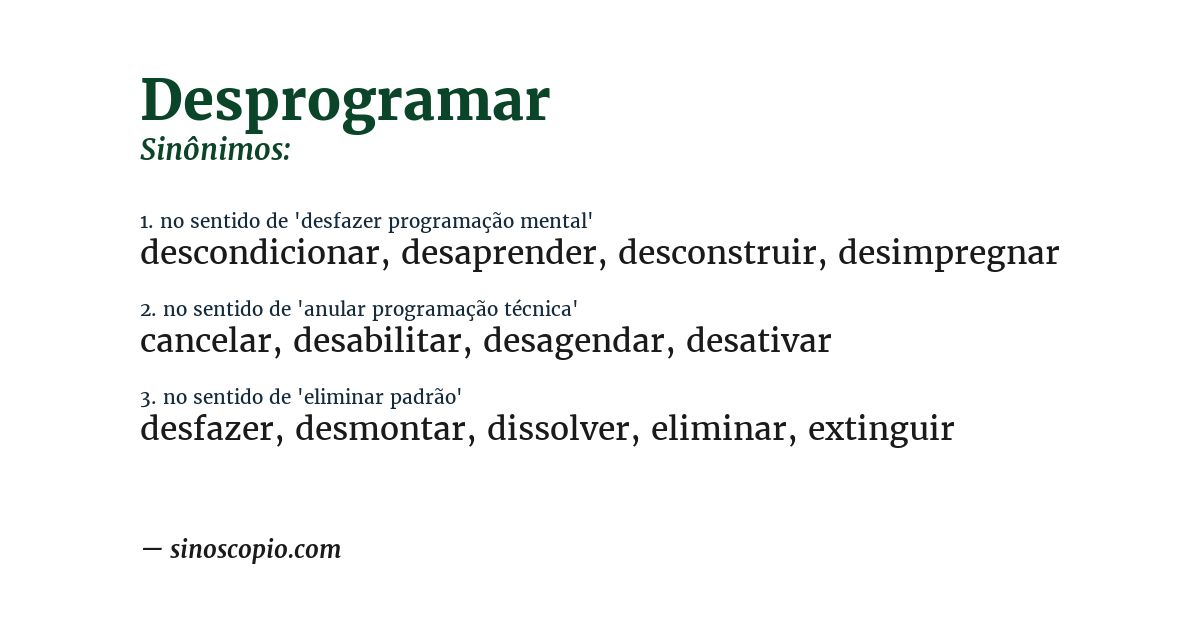 Desprogramar
Sinônimos:

1. no sentido de 'desfazer programação mental'
descondicionar, desaprender, desconstruir, desimpregnar

2. no sentido de 'anular programação técnica'
cancelar, desabilitar, desagendar, desativar

3. no sentido de 'eliminar padrão'
desfazer, desmontar, dissolver, eliminar, extinguir

— sinoscopio.com